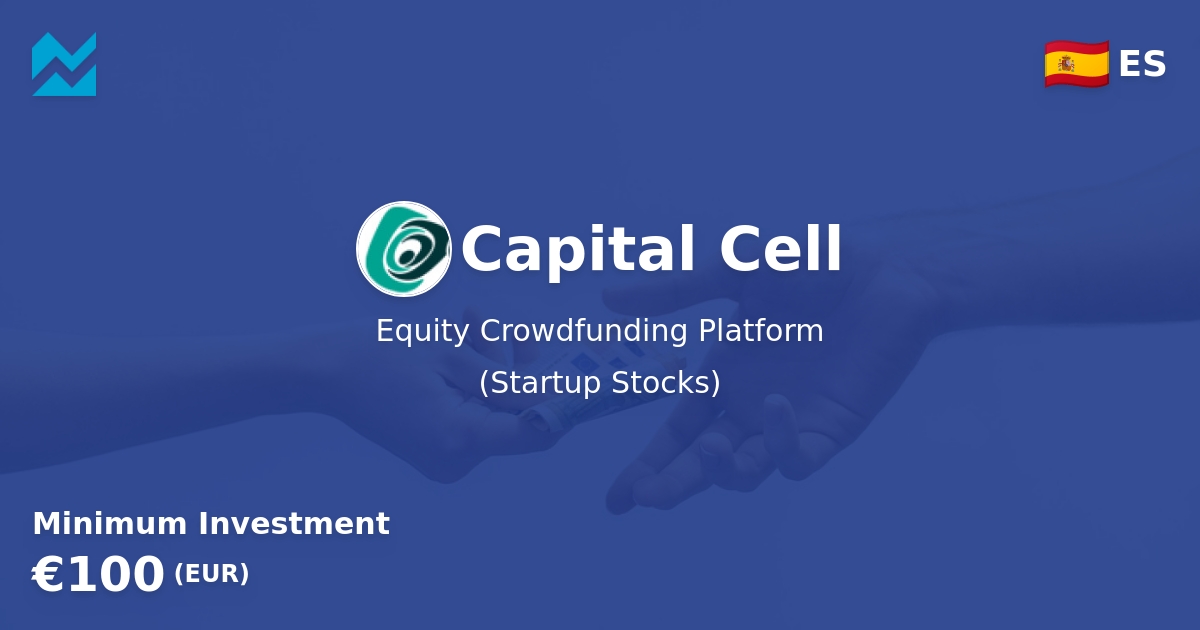 ES

Capital Cell

Equity Crowdfunding Platform

(Startup Stocks)

Minimum Investment

€100 (EUR)